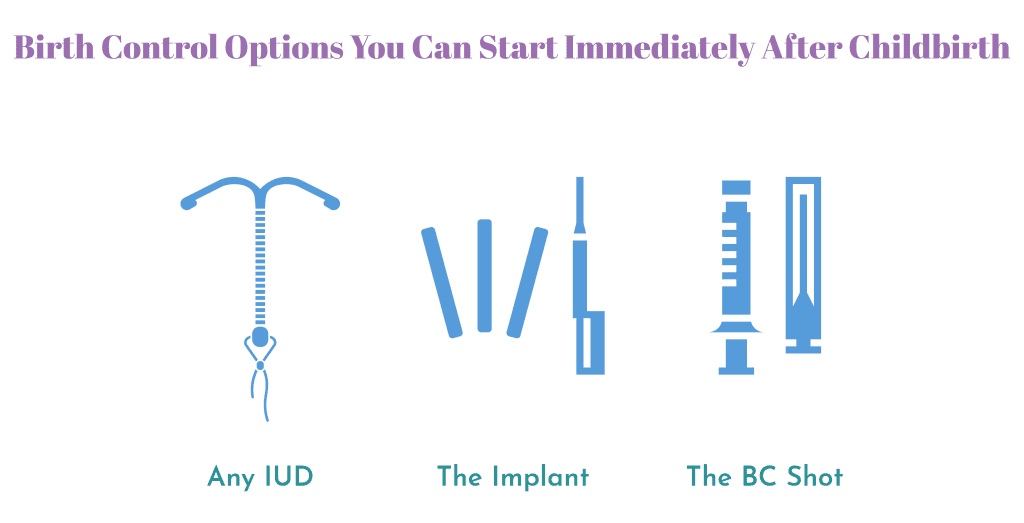 Birth Control Options You Can Start Immediately After Childbirth

Any IUD

The Implant

The BC Shot